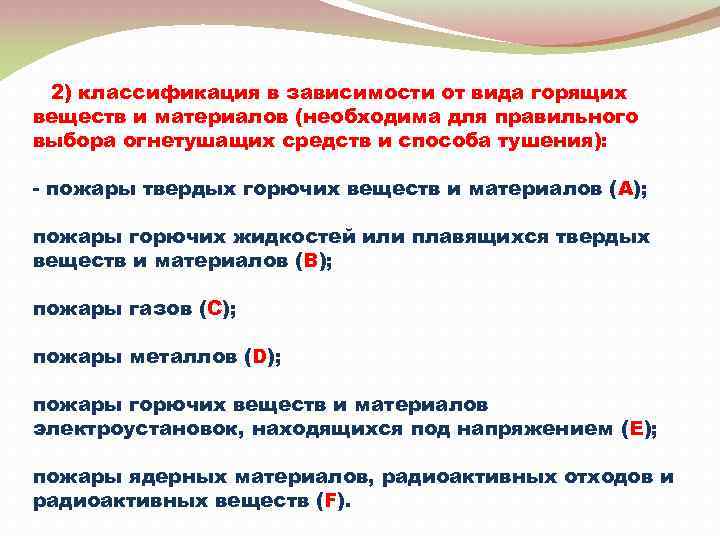 2) классификация в зависимости от вида горящих веществ и материалов (необходима для правильного выбора огнетушащих средств и способа тушения):

- пожары твердых горючих веществ и материалов (A);

пожары горючих жидкостей или плавящихся твердых веществ и материалов (B);

пожары газов (C);

пожары металлов (D);

пожары горючих веществ и материалов электроустановок, находящихся под напряжением (E);

пожары ядерных материалов, радиоактивных отходов и радиоактивных веществ (F).